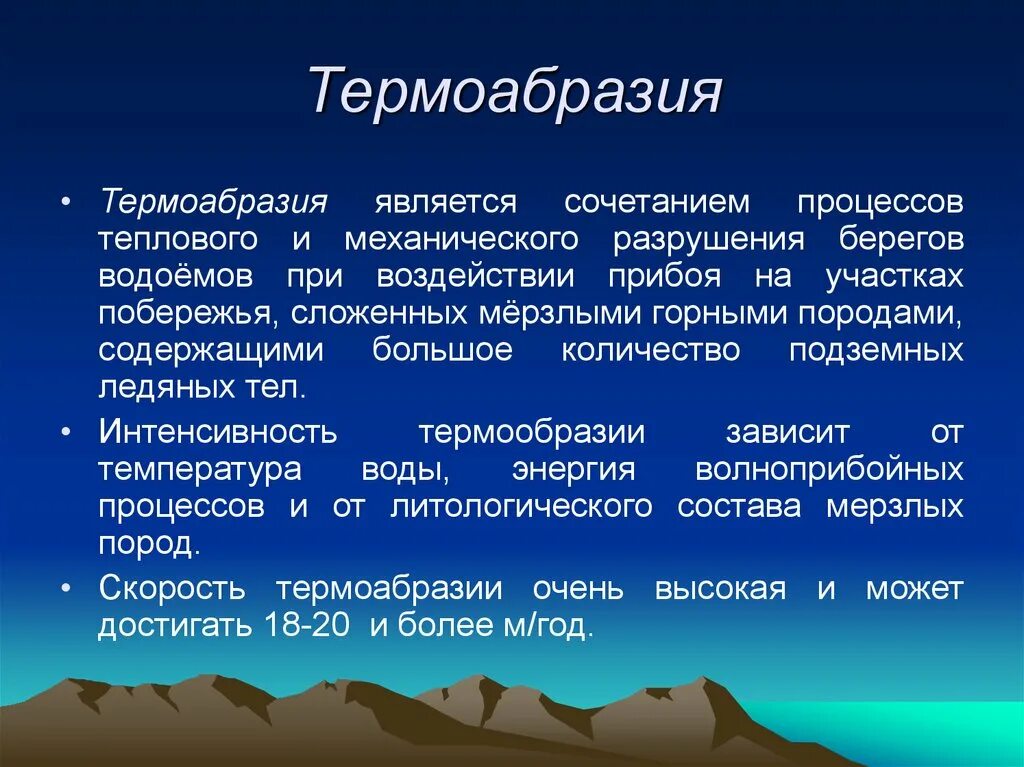 Термоабразия

• Термоабразия является сочетанием процессов теплового и механического разрушения берегов водоёмов при воздействии прибоя на участках побережья, сложенных мёрзлыми горными породами, содержащими большое количество подземных ледяных тел.

• Интенсивность термообразии зависит от температура воды, энергия волноприбойных процессов и от литологического состава мерзлых пород.

• Скорость термоабразии очень высокая и может достигать 18-20 и более м/год.